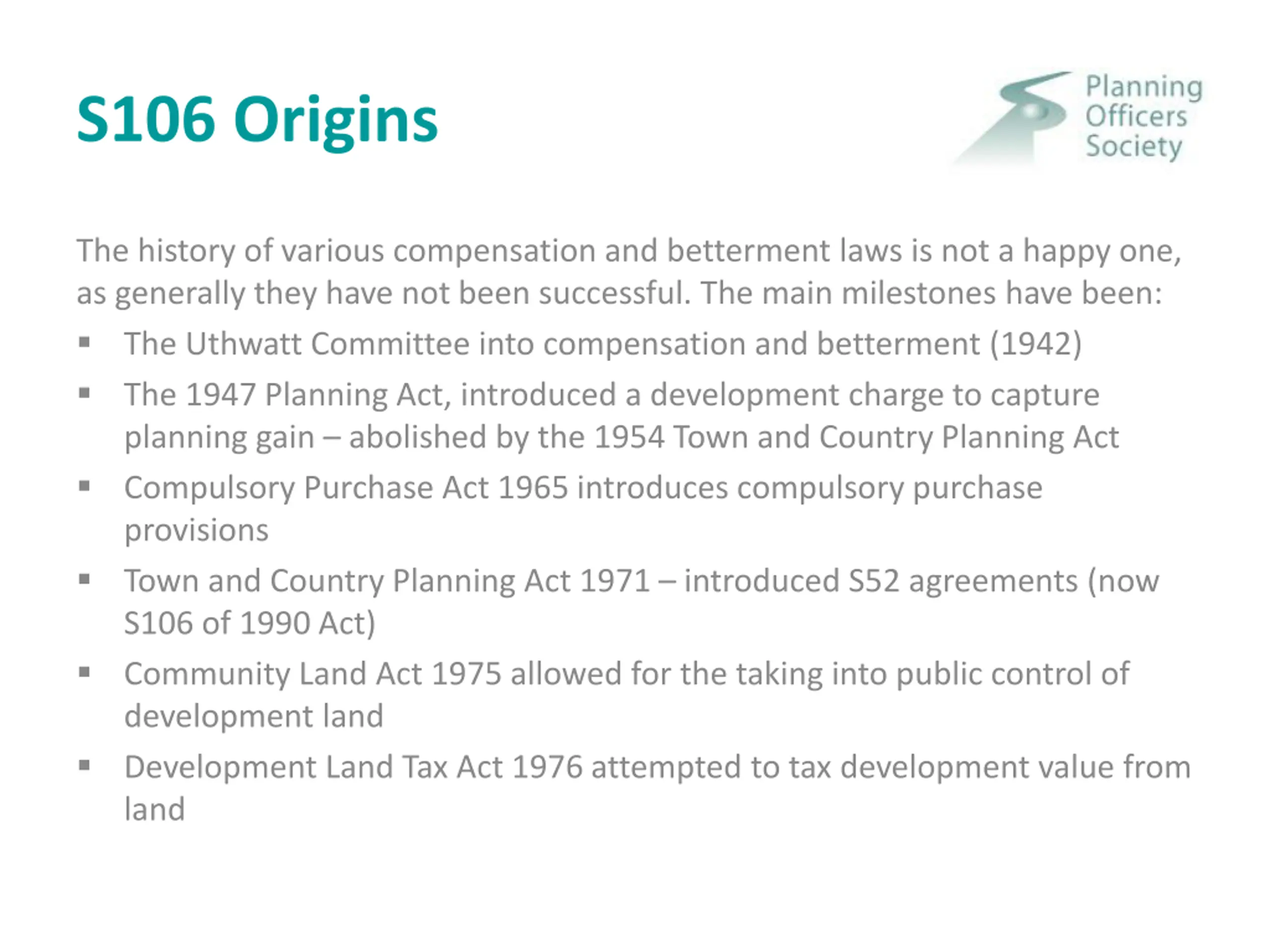 S106 Origins

Planning Officers Society

The history of various compensation and betterment laws is not a happy one, as generally they have not been successful. The main milestones have been:

▪ The Uthwatt Committee into compensation and betterment (1942)
▪ The 1947 Planning Act, introduced a development charge to capture planning gain – abolished by the 1954 Town and Country Planning Act
▪ Compulsory Purchase Act 1965 introduces compulsory purchase provisions
▪ Town and Country Planning Act 1971 – introduced S52 agreements (now S106 of 1990 Act)
▪ Community Land Act 1975 allowed for the taking into public control of development land
▪ Development Land Tax Act 1976 attempted to tax development value from land